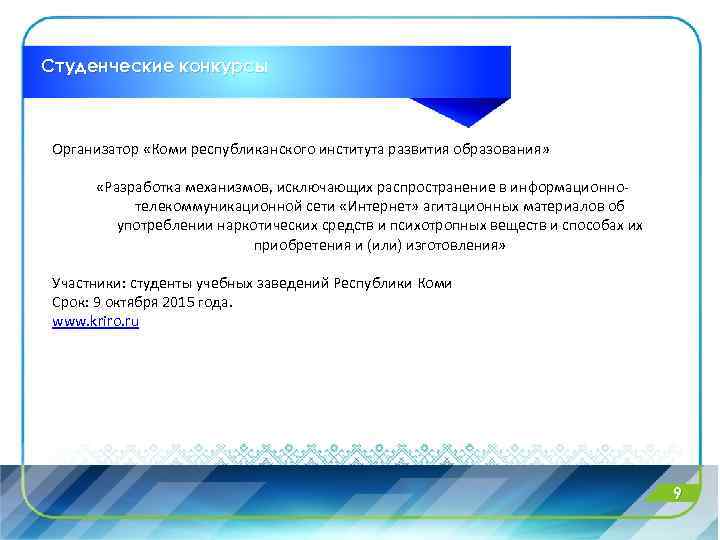 Студенческие конкурсы

Организатор «Коми республиканского института развития образования»

«Разработка механизмов, исключающих распространение в информационно-телекоммуникационной сети «Интернет» агитационных материалов об употреблении наркотических средств и психотропных веществ и способах их приобретения и (или) изготовления»

Участники: студенты учебных заведений Республики Коми
Срок: 9 октября 2015 года.
www.kriro.ru

9